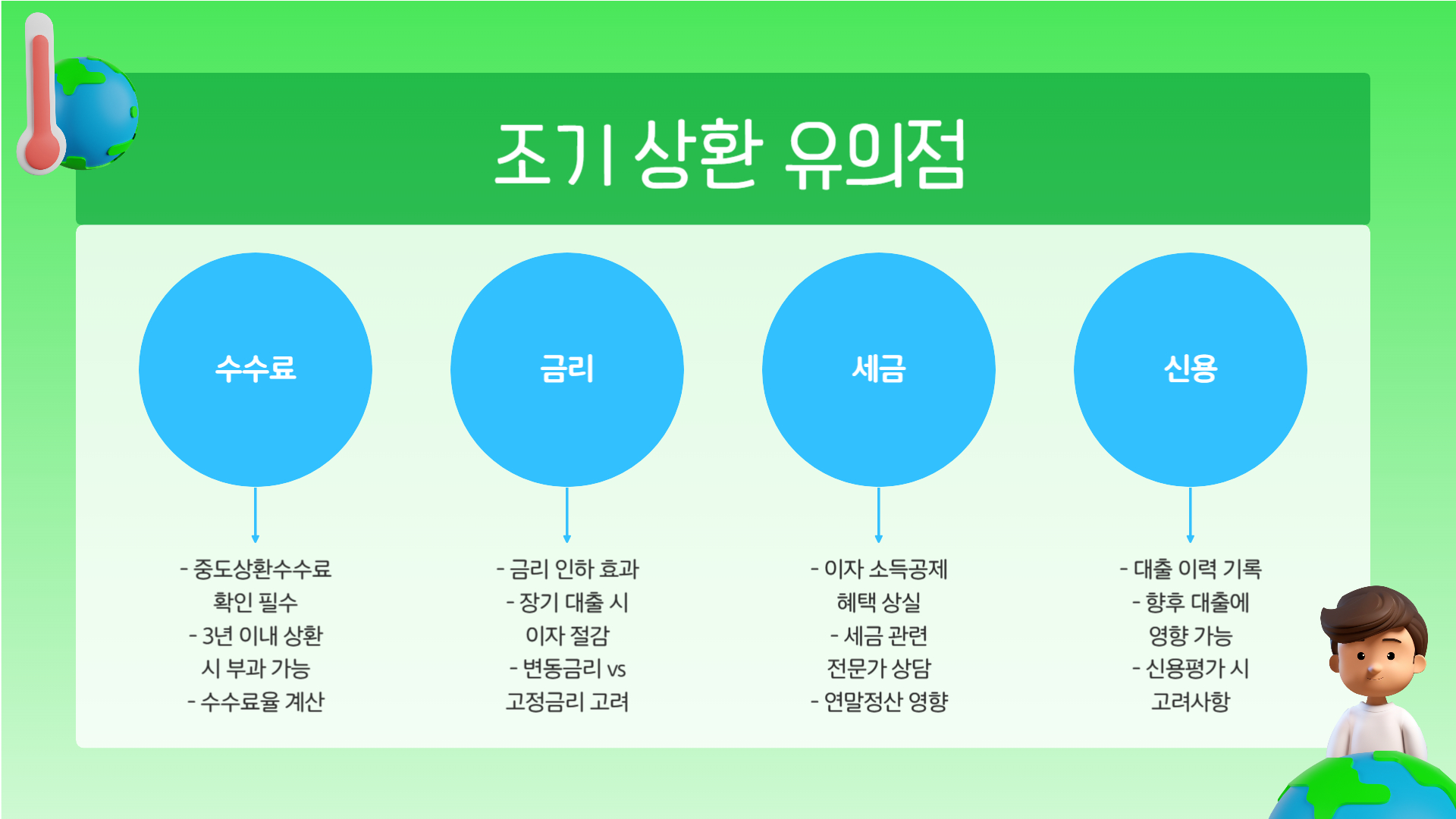 조기 상환 유의점

수수료

- 중도상환수수료 확인 필수
- 3년 이내 상환 시 부과 가능
- 수수료율 계산

금리

- 금리 인하 효과
- 장기 대출 시 이자 절감
- 변동금리 vs 고정금리 고려

세금

- 이자 소득공제 혜택 상실
- 세금 관련 전문가 상담
- 연말정산 영향

신용

- 대출 이력 기록
- 향후 대출에 영향 가능
- 신용평가 시 고려사항